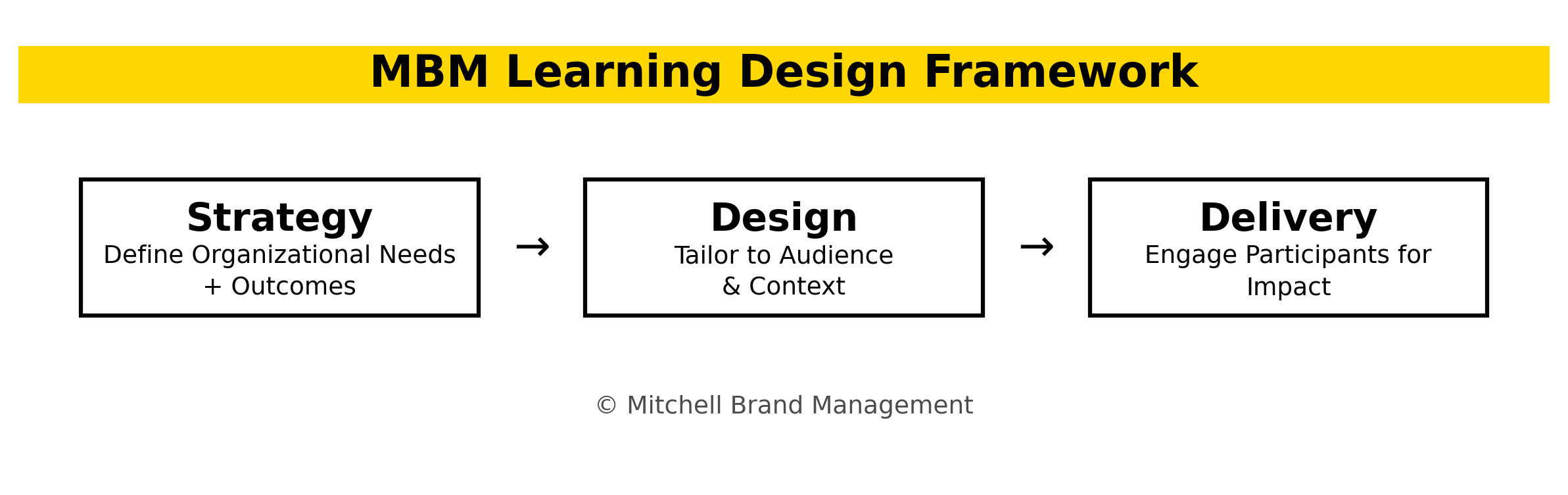 MBM Learning Design Framework

Strategy
Define Organizational Needs + Outcomes

→

Design
Tailor to Audience & Context

→

Delivery
Engage Participants for Impact

© Mitchell Brand Management